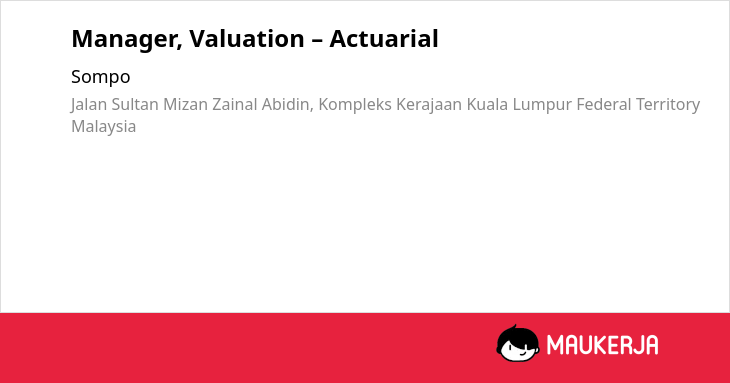 Manager, Valuation – Actuarial

Sompo

Jalan Sultan Mizan Zainal Abidin, Kompleks Kerajaan Kuala Lumpur Federal Territory Malaysia

MAUKERJA